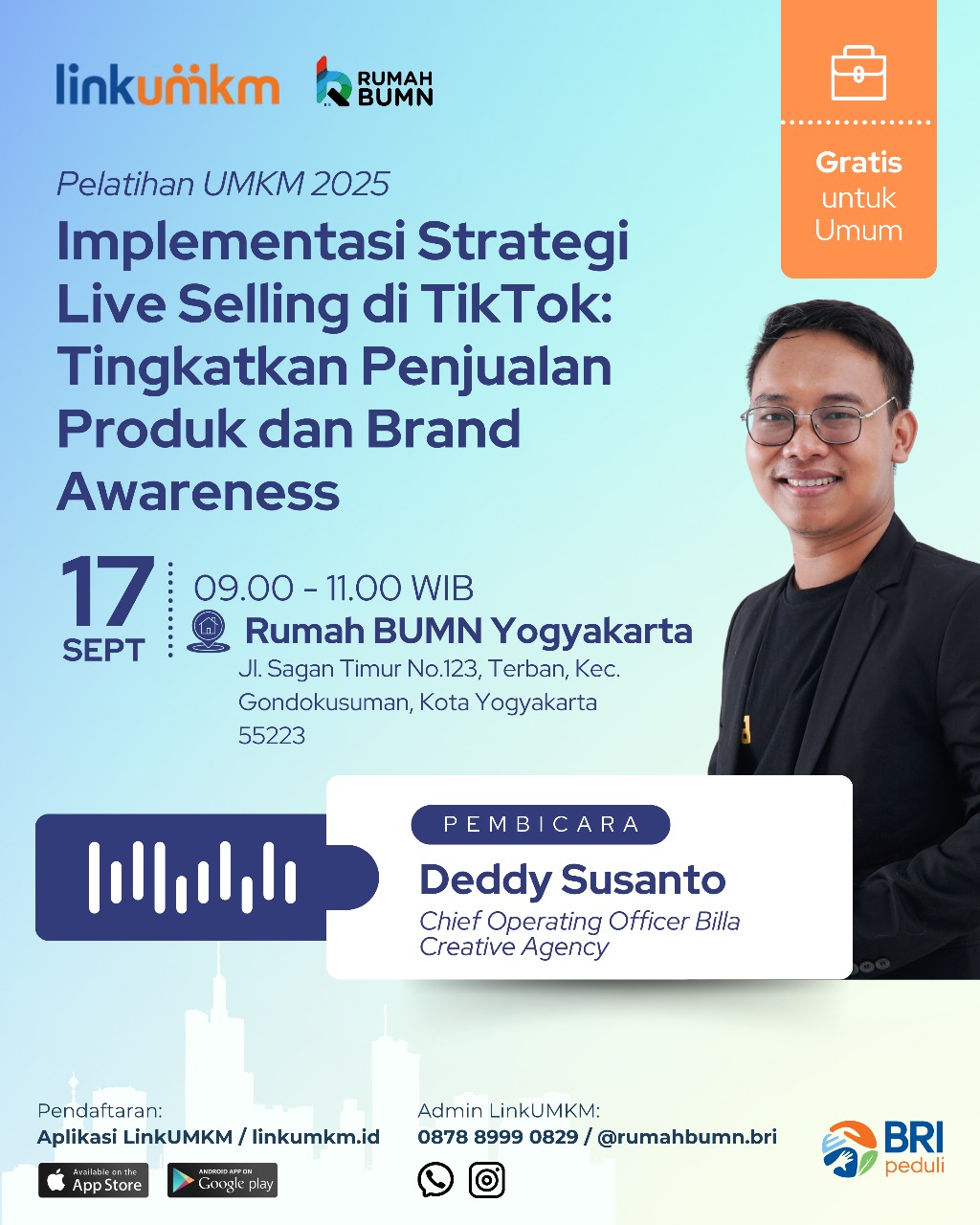 linkumkm RUMAH BUMN

Gratis untuk Umum

Pelatihan UMKM 2025

Implementasi Strategi Live Selling di TikTok: Tingkatkan Penjualan Produk dan Brand Awareness

17 SEPT

09.00 - 11.00 WIB

Rumah BUMN Yogyakarta

Jl. Sagan Timur No.123, Terban, Kec. Gondokusuman, Kota Yogyakarta 55223

PEMBICARA

Deddy Susanto

Chief Operating Officer Billa Creative Agency

Pendaftaran:
Aplikasi LinkUMKM / linkumkm.id

Available on the App Store

ANDROID APP ON Google play

Admin LinkUMKM:
0878 8999 0829 / @rumahbumn.bri

BRI peduli